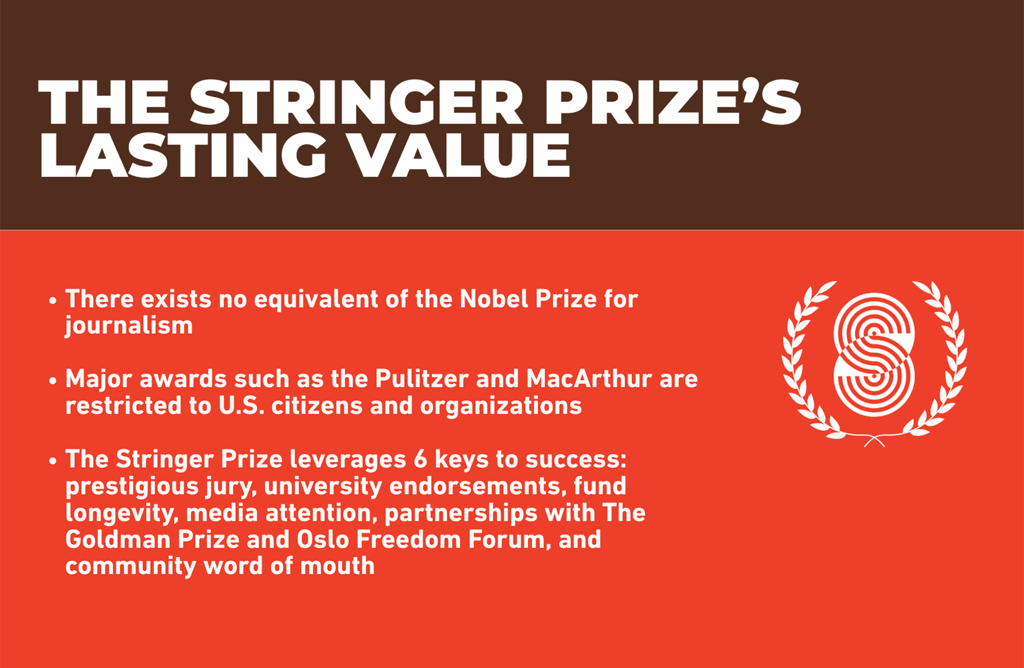 THE STRINGER PRIZE'S LASTING VALUE

• There exists no equivalent of the Nobel Prize for journalism

• Major awards such as the Pulitzer and MacArthur are restricted to U.S. citizens and organizations

• The Stringer Prize leverages 6 keys to success: prestigious jury, university endorsements, fund longevity, media attention, partnerships with The Goldman Prize and Oslo Freedom Forum, and community word of mouth